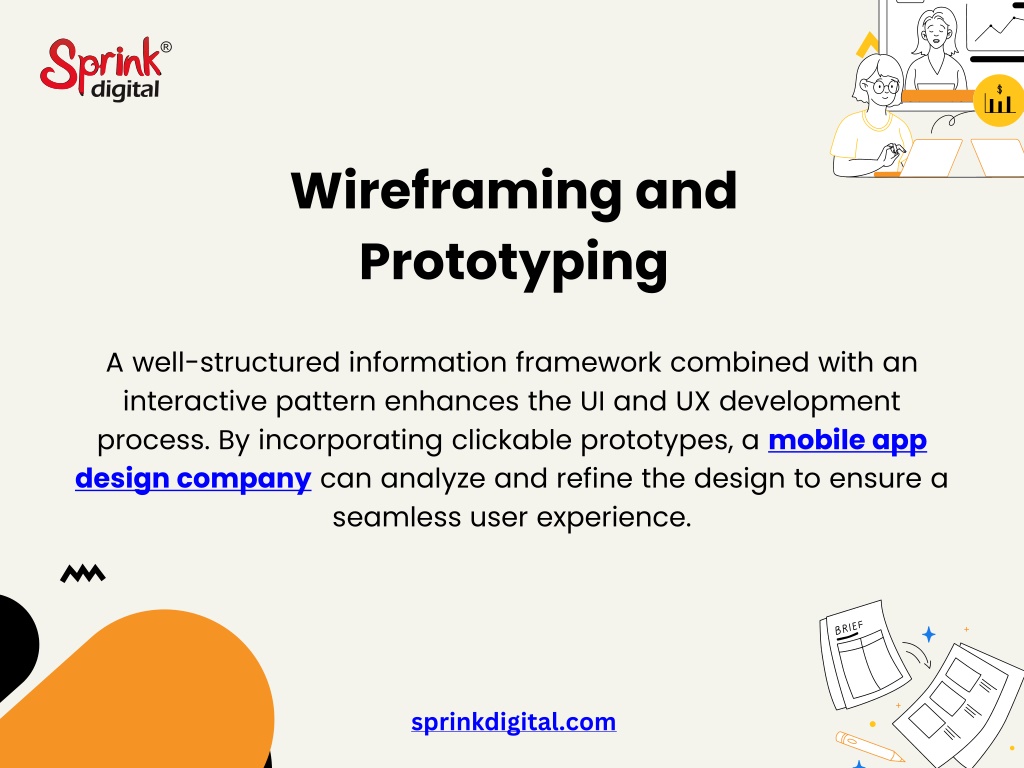 Sprink® digital

Wireframing and Prototyping

A well-structured information framework combined with an interactive pattern enhances the UI and UX development process. By incorporating clickable prototypes, a mobile app design company can analyze and refine the design to ensure a seamless user experience.

BRIEF

sprinkdigital.com